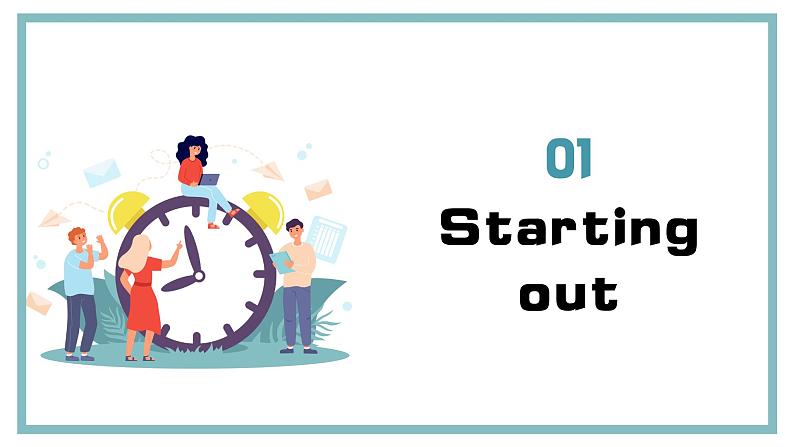 01
Starting out